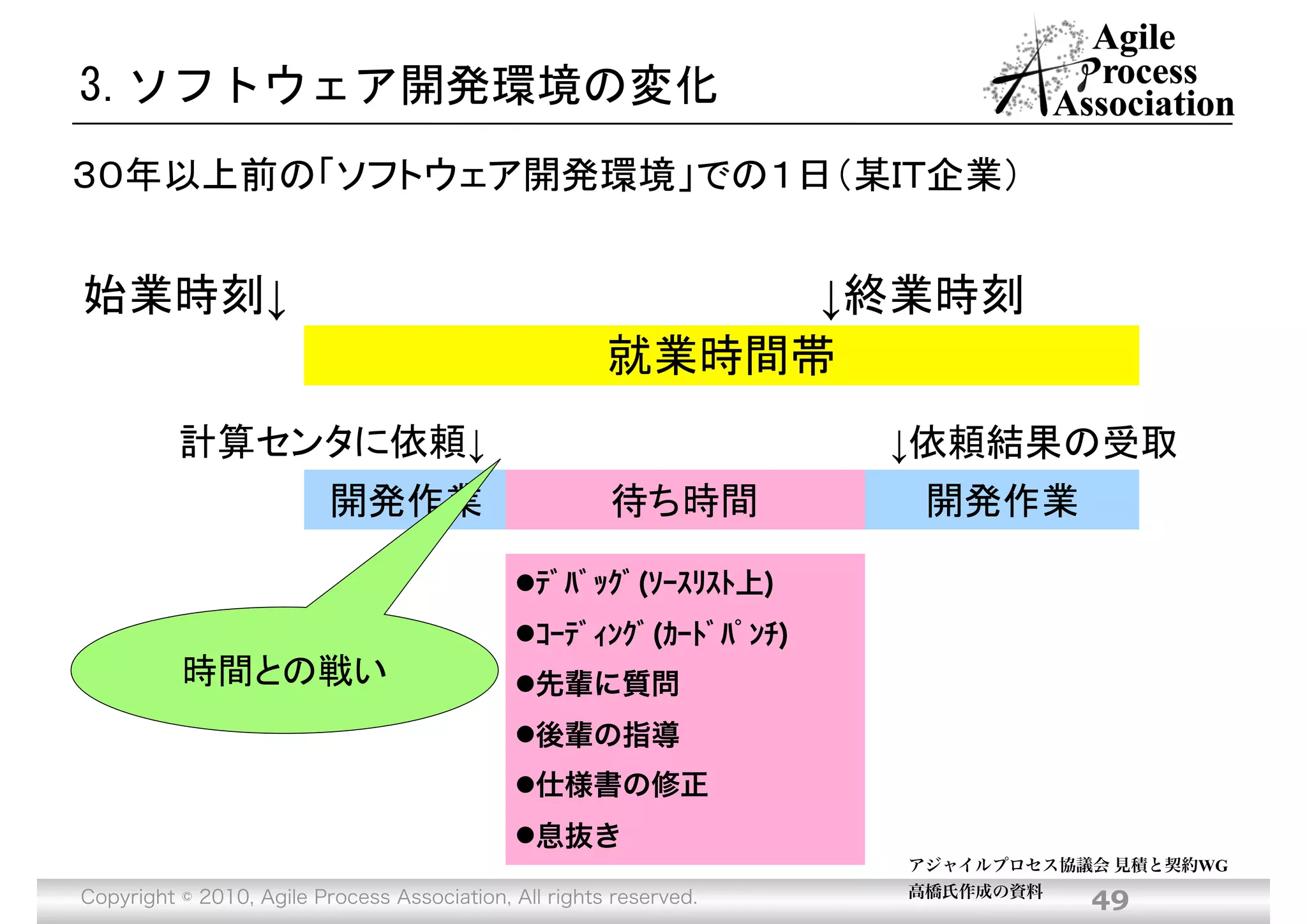 3. ソフトウェア開発環境の変化

Agile Process Association

30年以上前の「ソフトウェア開発環境」での１日（某IT企業）

始業時刻↓

↓終業時刻

就業時間帯

計算センタに依頼↓

↓依頼結果の受取

開発作業

待ち時間

開発作業

時間との戦い

●ﾃﾞﾊﾞｯｸﾞ(ｿｰｽﾘｽﾄ上)
●ｺｰﾃﾞｨﾝｸﾞ(ｶｰﾄﾞﾊﾟﾝﾁ)
●先輩に質問
●後輩の指導
●仕様書の修正
●息抜き

アジャイルプロセス協議会 見積と契約WG
高橋氏作成の資料

Copyright © 2010, Agile Process Association, All rights reserved.

49